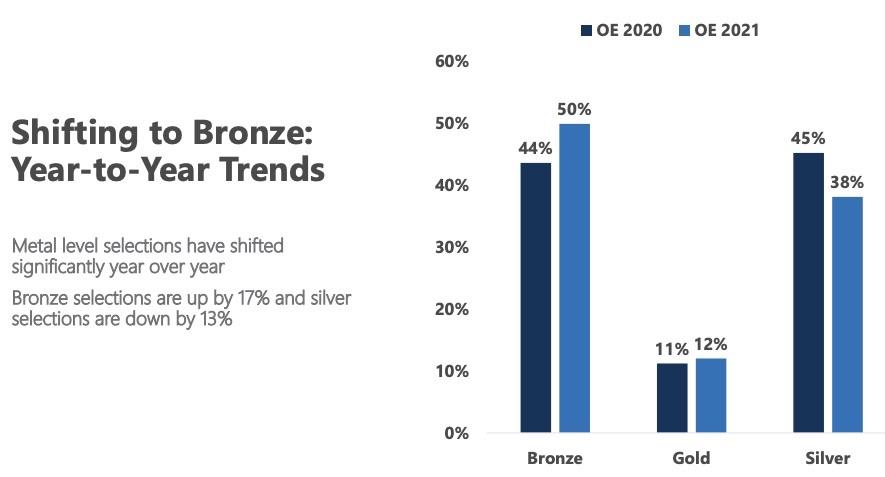 Shifting to Bronze: Year-to-Year Trends

Metal level selections have shifted significantly year over year

Bronze selections are up by 17% and silver selections are down by 13%

OE 2020 OE 2021

60%
50%
40%
30%
20%
10%
0%

44%
50%
11%
12%
45%
38%

Bronze
Gold
Silver